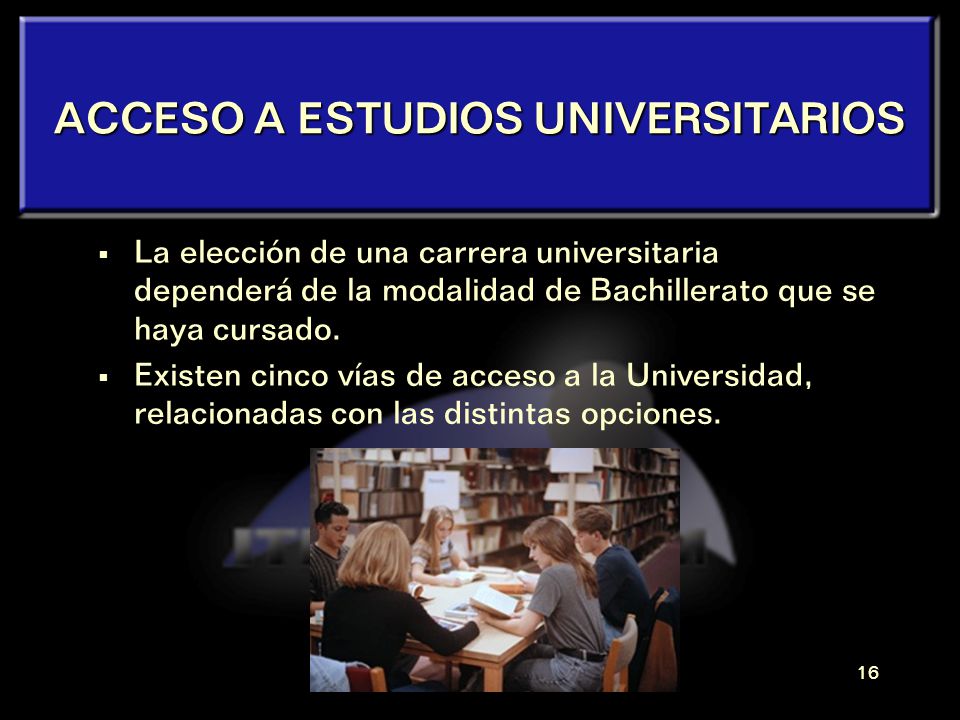 ACCESO A ESTUDIOS UNIVERSITARIOS

▪ La elección de una carrera universitaria dependerá de la modalidad de Bachillerato que se haya cursado.

▪ Existen cinco vías de acceso a la Universidad, relacionadas con las distintas opciones.

16